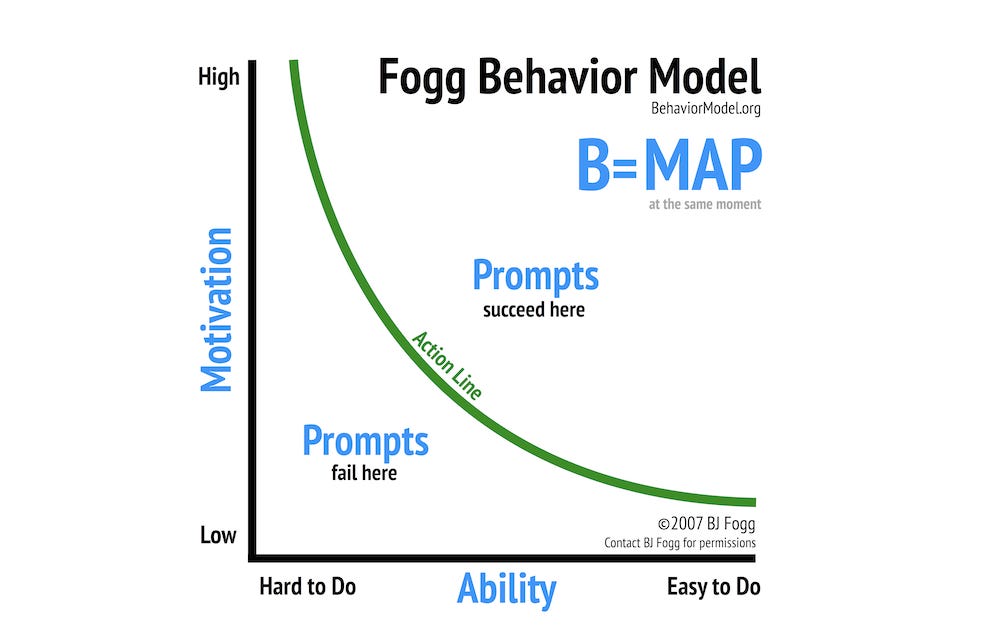 Fogg Behavior Model
BehaviorModel.org

B=MAP
at the same moment

High

Motivation

Low

Prompts
succeed here

Action Line

Prompts
fail here

©2007 BJ Fogg
Contact BJ Fogg for permissions

Hard to Do
Ability
Easy to Do